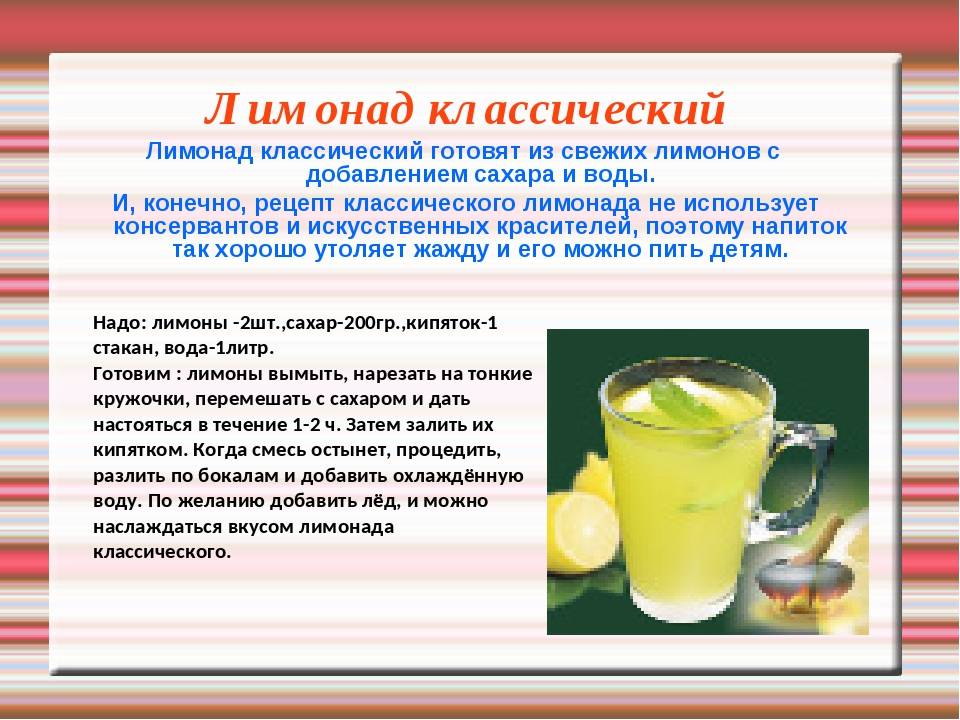 Лимонад классический

Лимонад классический готовят из свежих лимонов с добавлением сахара и воды.

И, конечно, рецепт классического лимонада не использует консервантов и искусственных красителей, поэтому напиток так хорошо утоляет жажду и его можно пить детям.

Надо: лимоны -2шт.,сахар-200гр.,кипяток-1 стакан, вода-1литр.
Готовим : лимоны вымыть, нарезать на тонкие кружочки, перемешать с сахаром и дать настояться в течение 1-2 ч. Затем залить их кипятком. Когда смесь остынет, процедить, разлить по бокалам и добавить охлаждённую воду. По желанию добавить лёд, и можно наслаждаться вкусом лимонада классического.